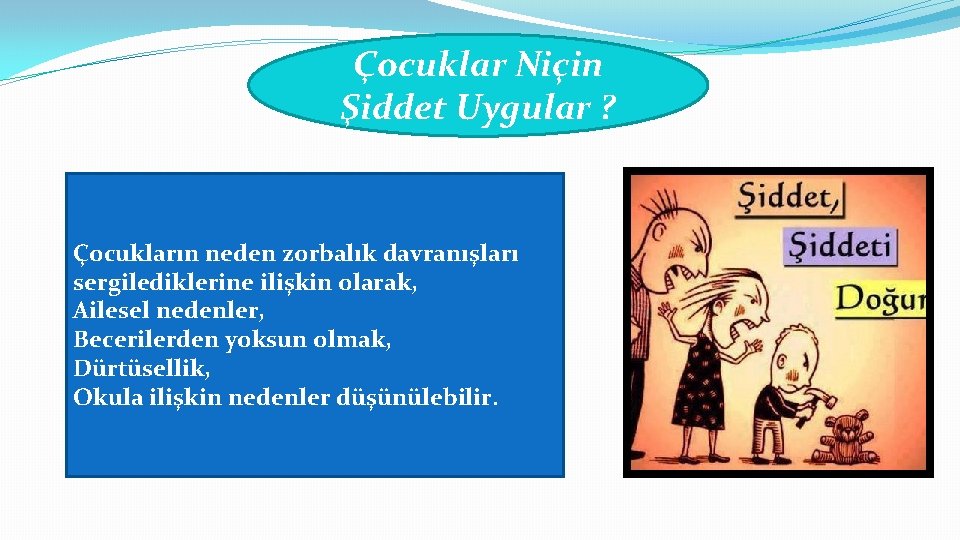 Çocuklar Niçin Şiddet Uygular ?

Çocukların neden zorbalık davranışları sergilediklerine ilişkin olarak,
Ailesel nedenler,
Becerilerden yoksun olmak,
Dürtüsellik,
Okula ilişkin nedenler düşünülebilir.

Şiddet,
Şiddeti
Doğur